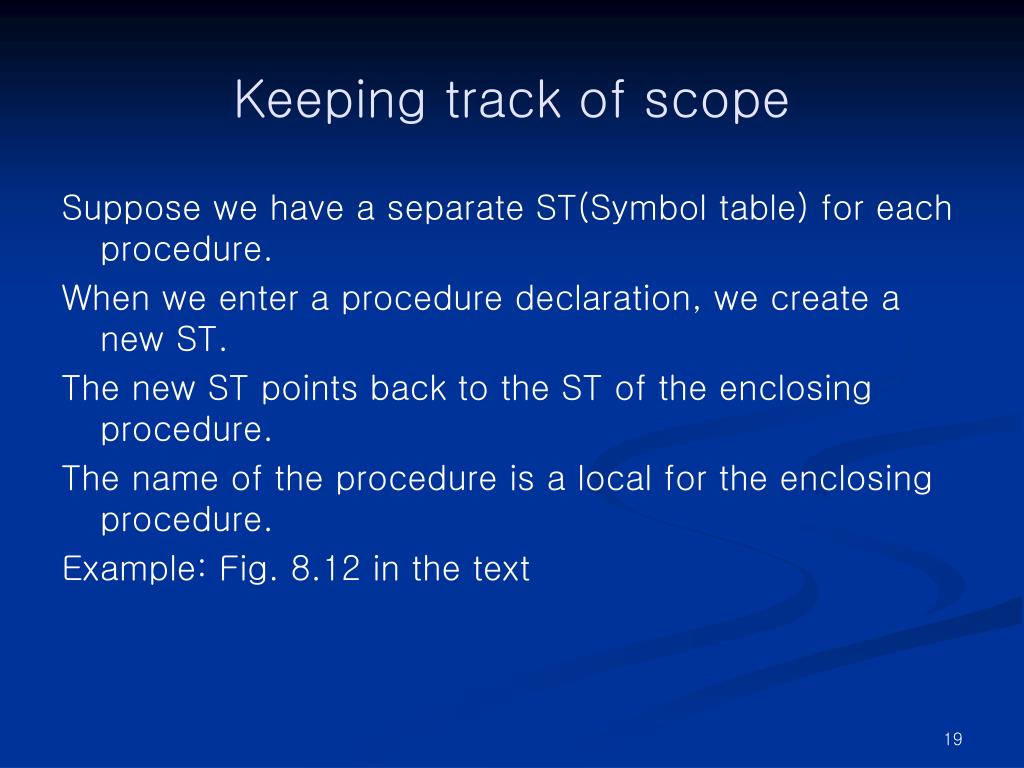 Keeping track of scope

Suppose we have a separate ST(Symbol table) for each procedure.

When we enter a procedure declaration, we create a new ST.

The new ST points back to the ST of the enclosing procedure.

The name of the procedure is a local for the enclosing procedure.

Example: Fig. 8.12 in the text

19